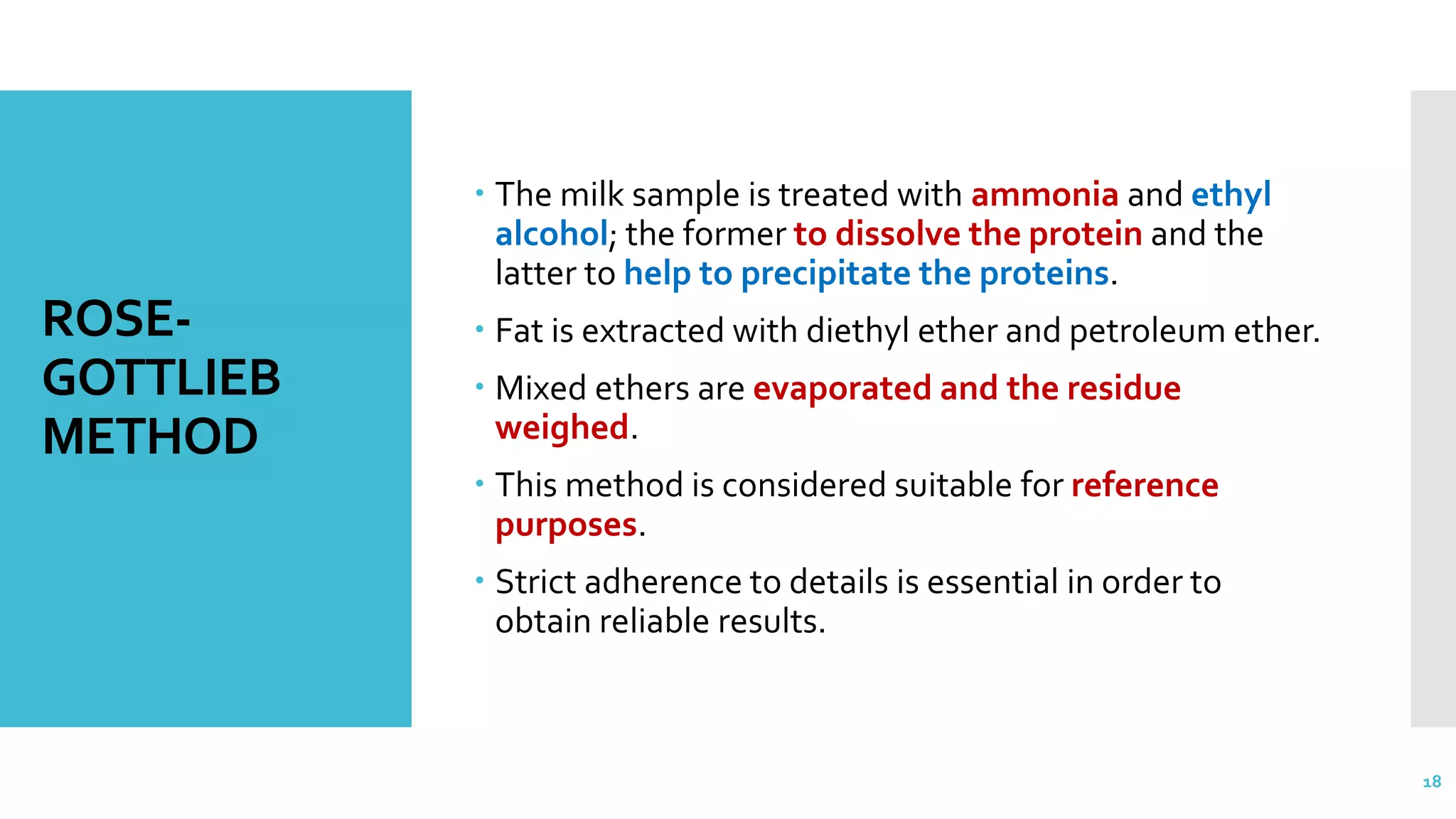 ROSE-GOTTLIEB METHOD

• The milk sample is treated with ammonia and ethyl alcohol; the former to dissolve the protein and the latter to help to precipitate the proteins.

• Fat is extracted with diethyl ether and petroleum ether.

• Mixed ethers are evaporated and the residue weighed.

• This method is considered suitable for reference purposes.

• Strict adherence to details is essential in order to obtain reliable results.

18